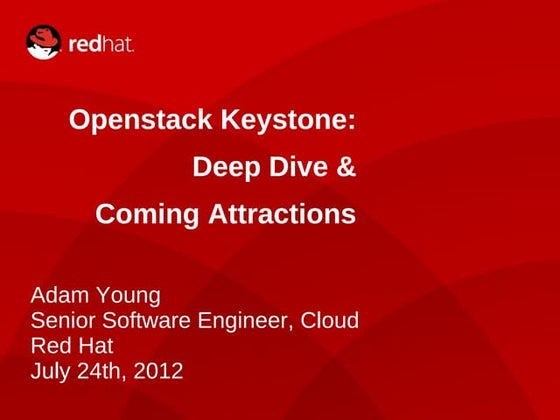 redhat.

Openstack Keystone:
Deep Dive &
Coming Attractions

Adam Young
Senior Software Engineer, Cloud
Red Hat
July 24th, 2012